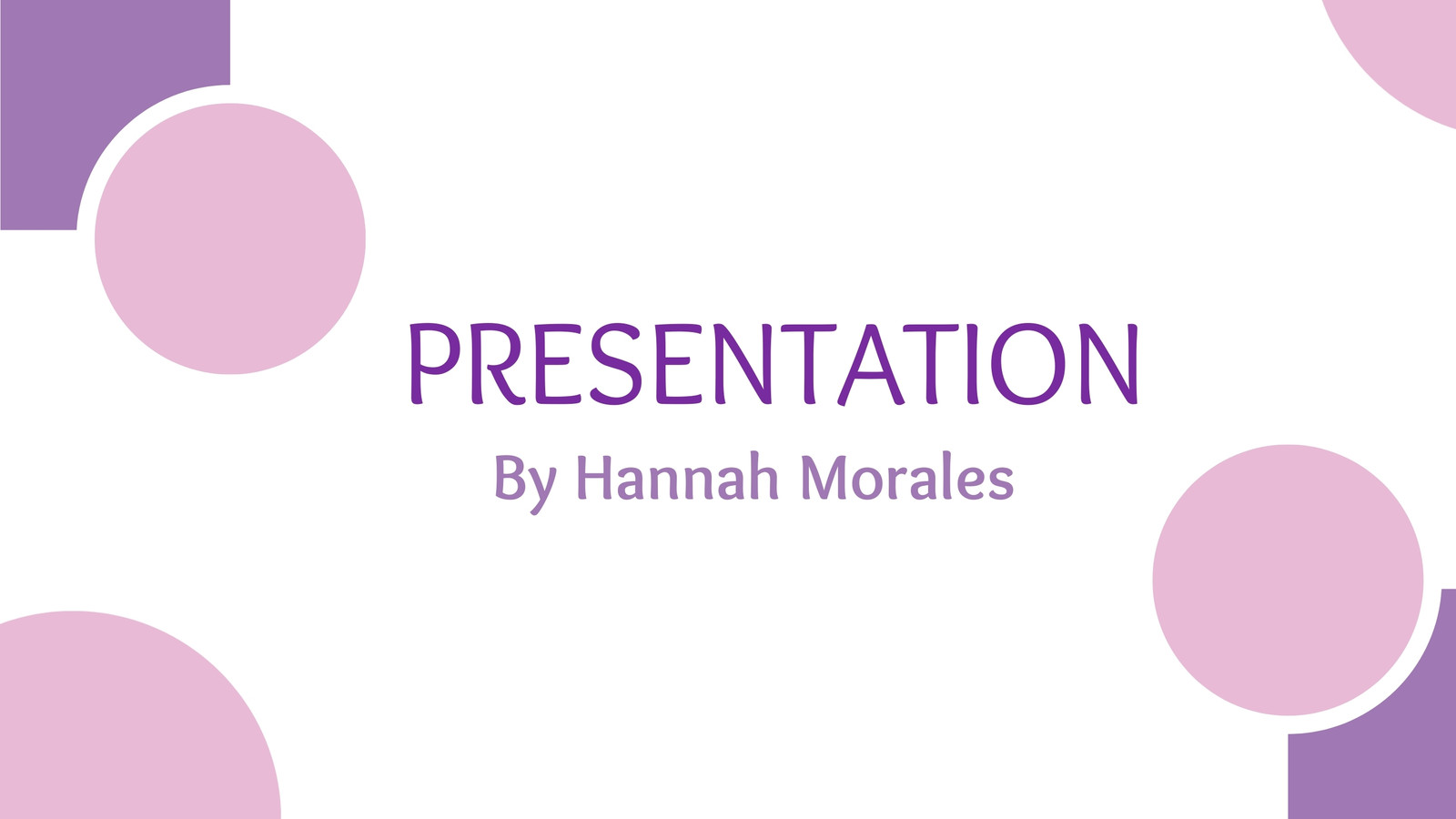 PRESENTATION

By Hannah Morales